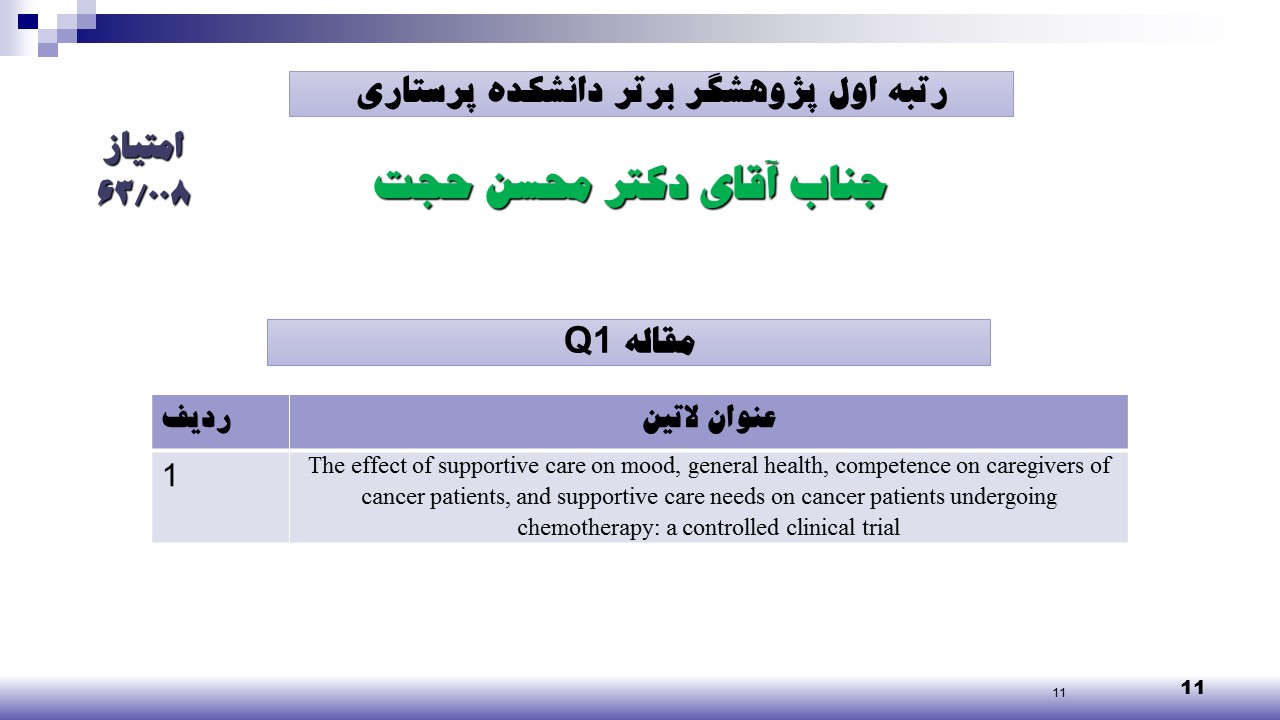 رتبه اول پژوهشگر برتر دانشکده پرستاری

امتیاز
۶۳/۰۰۸

جناب آقای دکتر محسن حجت

مقاله Q1

| ردیف | عنوان لاتین |
|---|---|
| 1 | The effect of supportive care on mood, general health, competence on caregivers of cancer patients, and supportive care needs on cancer patients undergoing chemotherapy: a controlled clinical trial |

11

11